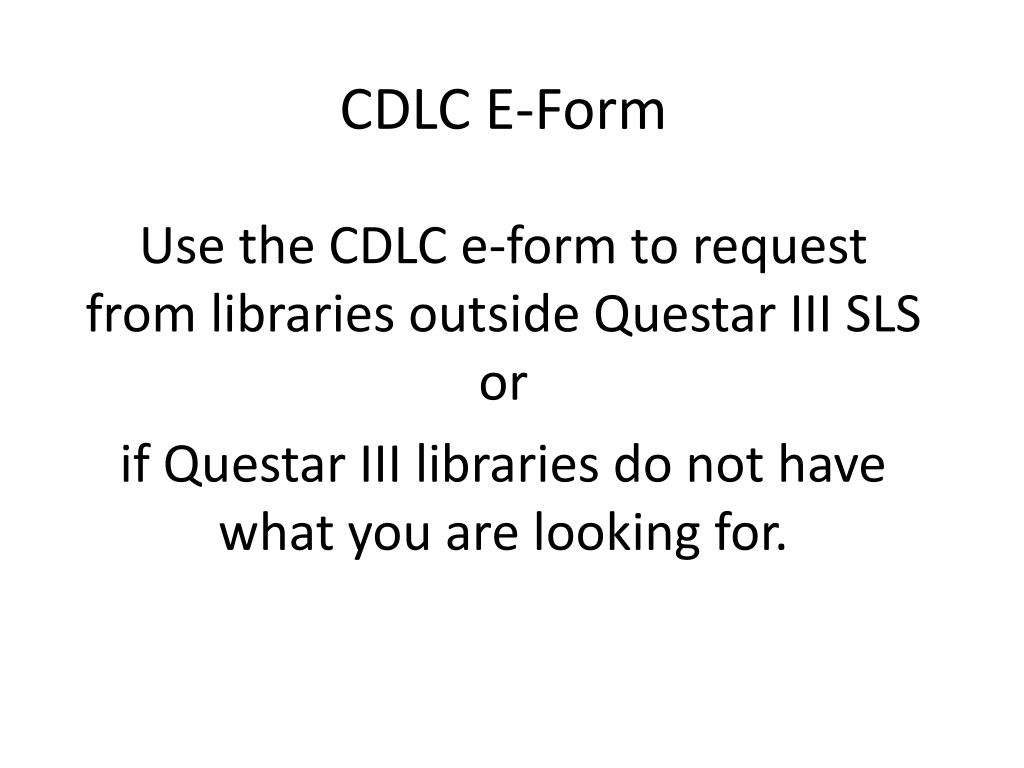 CDLC E-Form

Use the CDLC e-form to request from libraries outside Questar III SLS
or
if Questar III libraries do not have what you are looking for.